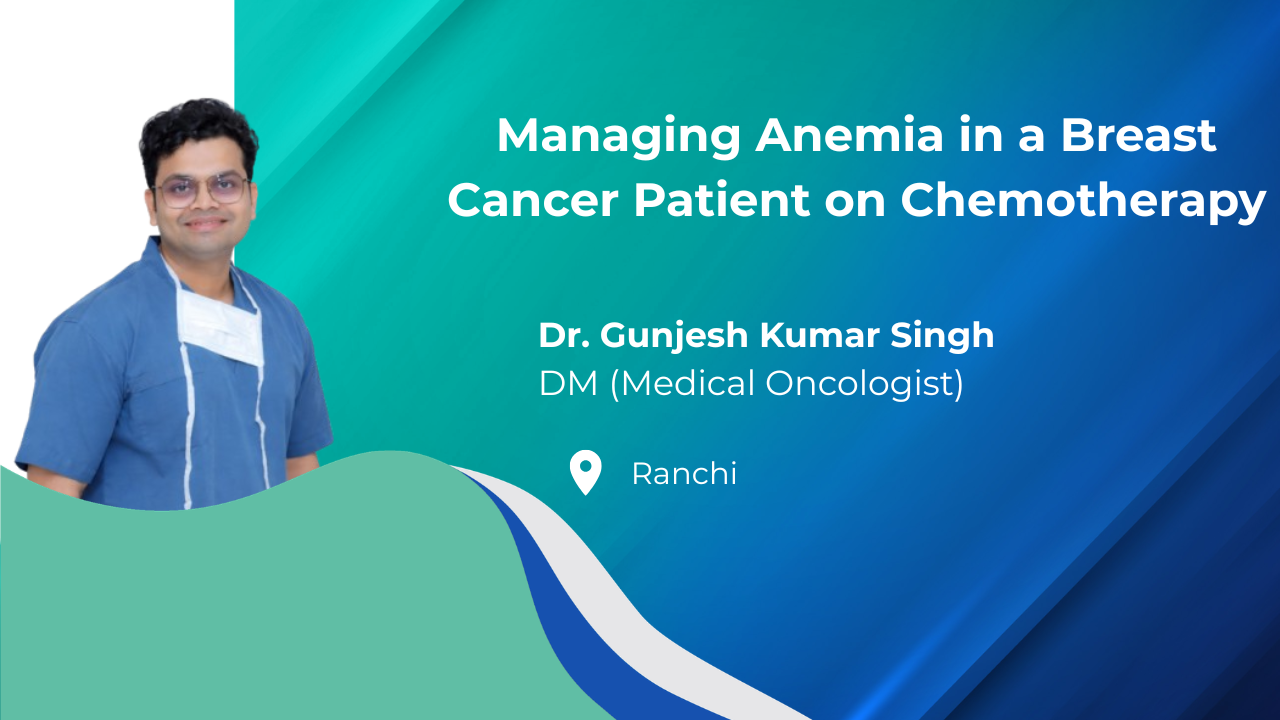 Managing Anemia in a Breast Cancer Patient on Chemotherapy

Dr. Gunjesh Kumar Singh
DM (Medical Oncologist)

Ranchi